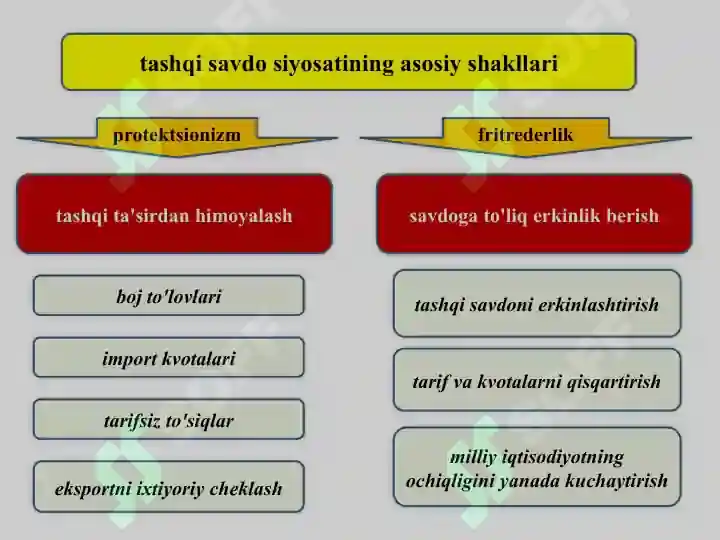 tashqi savdo siyosatining asosiy shakllari

protektsionizm

tashqi ta'sirdan himoyalash

boj to'lovlari

import kvotalari

tarifsiz to'siqlar

eksportni ixtiyoriy cheklash

fritrederlik

savdoga to'liq erkinlik berish

tashqi savdoni erkinlashtirish

tarif va kvotalarni qisqartirish

milliy iqtisodiyotning ochiqligini yanada kuchaytirish